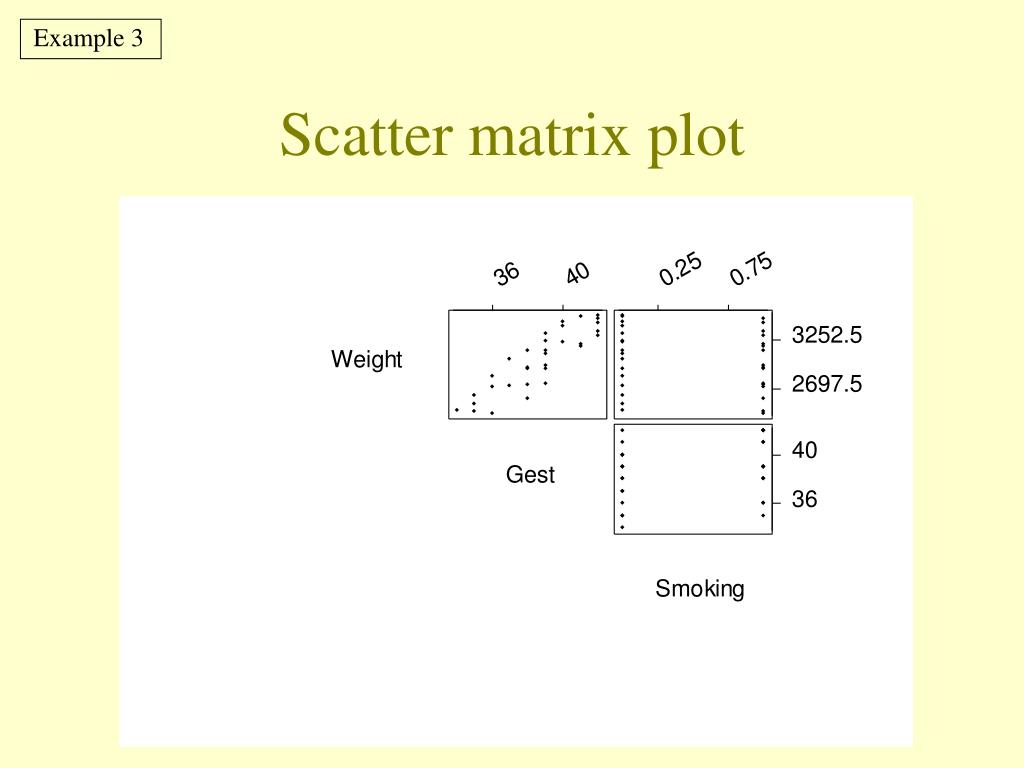 Example 3

Scatter matrix plot

36 40 0.25 0.75

Weight

3252.5

2697.5

Gest

40

36

Smoking